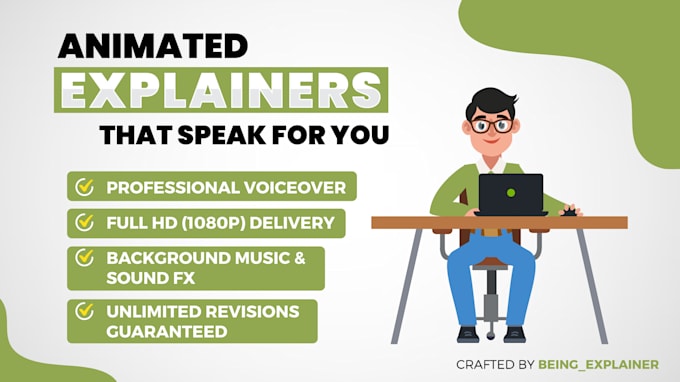 ANIMATED
EXPLAINERS
THAT SPEAK FOR YOU

PROFESSIONAL VOICEOVER

FULL HD (1080P) DELIVERY

BACKGROUND MUSIC & SOUND FX

UNLIMITED REVISIONS GUARANTEED

CRAFTED BY BEING_EXPLAINER